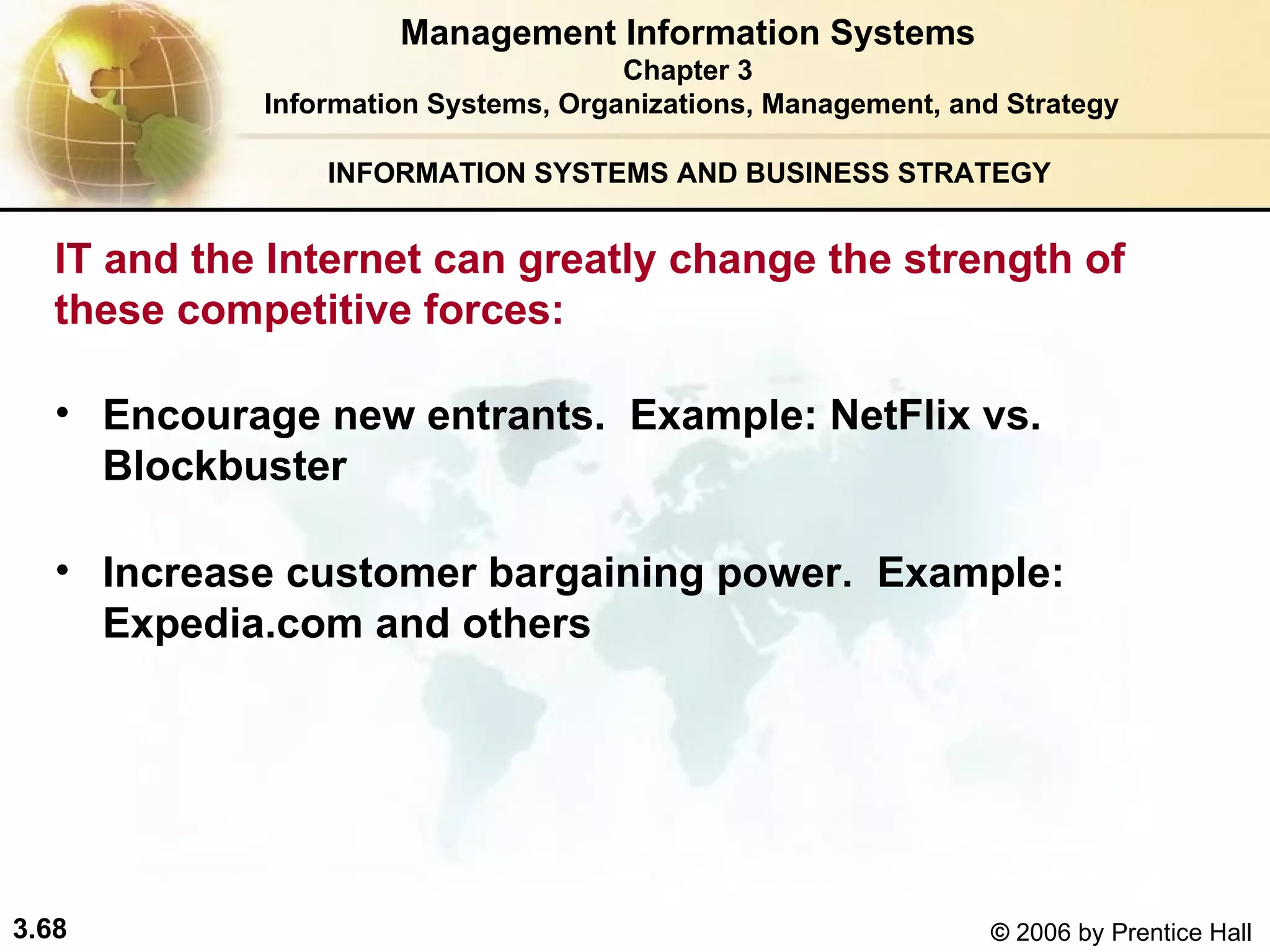 Management Information Systems
Chapter 3
Information Systems, Organizations, Management, and Strategy

INFORMATION SYSTEMS AND BUSINESS STRATEGY

IT and the Internet can greatly change the strength of these competitive forces:

• Encourage new entrants. Example: NetFlix vs. Blockbuster

• Increase customer bargaining power. Example: Expedia.com and others

3.68

© 2006 by Prentice Hall